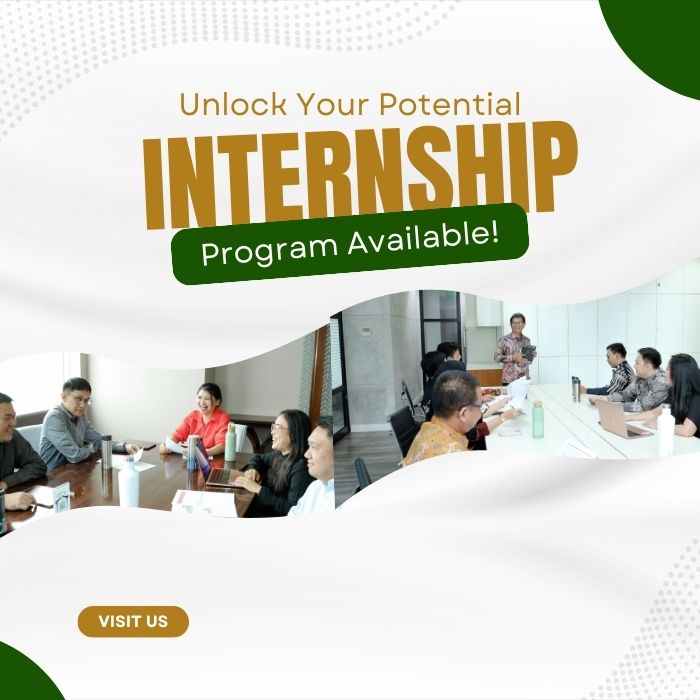 Unlock Your Potential
INTERNSHIP
Program Available!

VISIT US